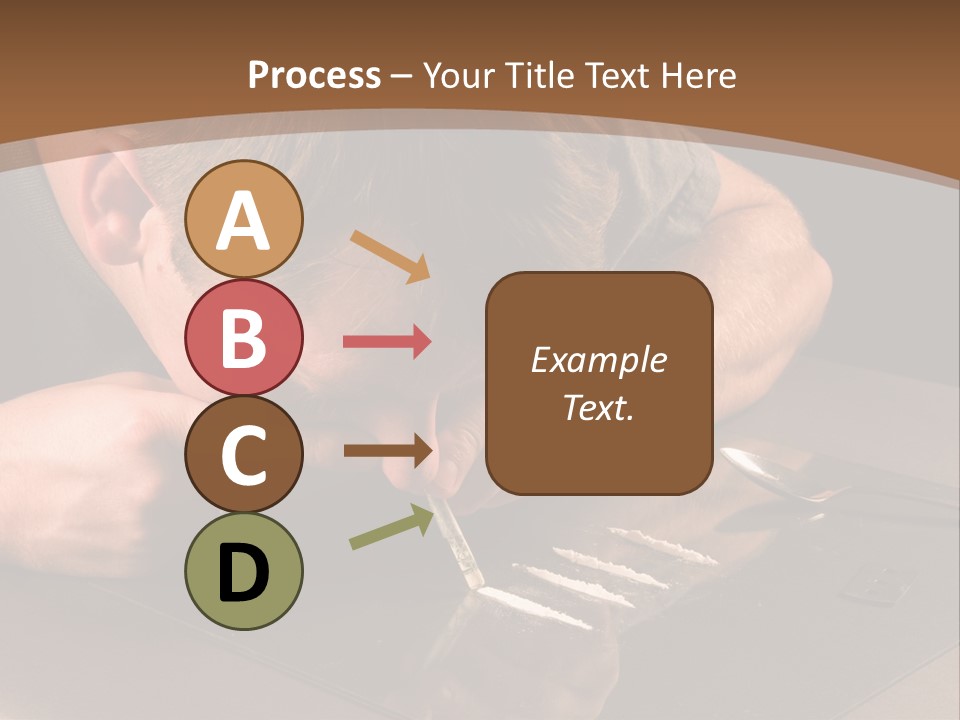 Process – Your Title Text Here

A

B

C

D

Example Text.